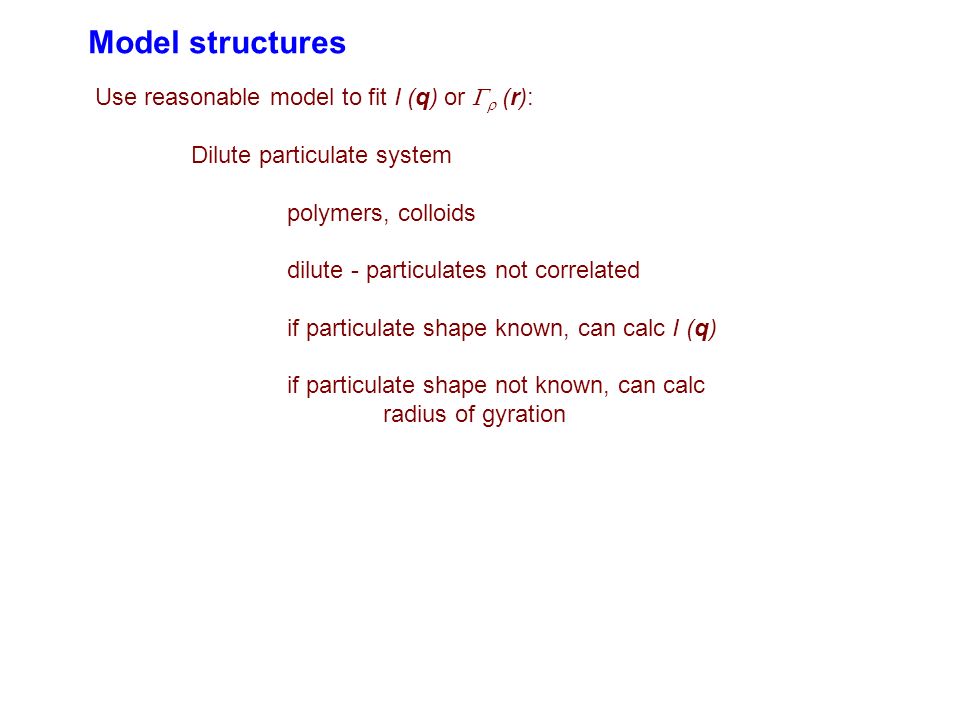 Model structures

Use reasonable model to fit $I(\mathbf{q})$ or $\Gamma_\rho(\mathbf{r})$:

Dilute particulate system

polymers, colloids

dilute - particulates not correlated

if particulate shape known, can calc $I(\mathbf{q})$

if particulate shape not known, can calc radius of gyration